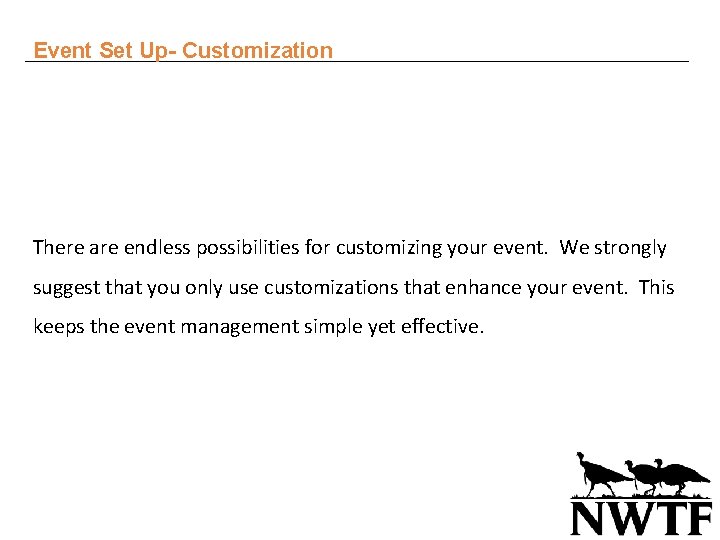 Event Set Up- Customization

There are endless possibilities for customizing your event. We strongly suggest that you only use customizations that enhance your event. This keeps the event management simple yet effective.

NWTF